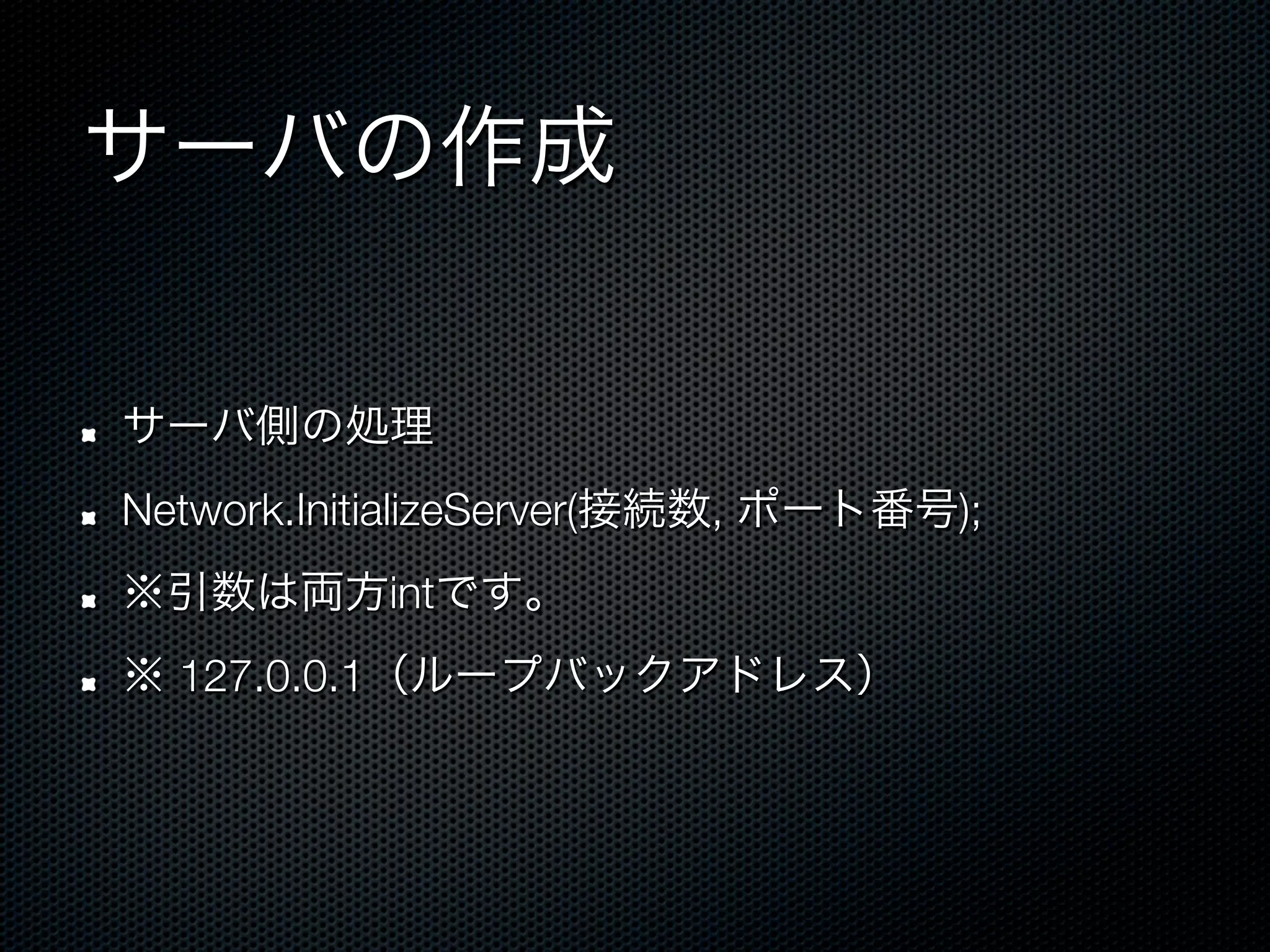 サーバの作成

サーバ側の処理

Network.InitializeServer(接続数, ポート番号);

※引数は両方intです。

※ 127.0.0.1（ループバックアドレス）